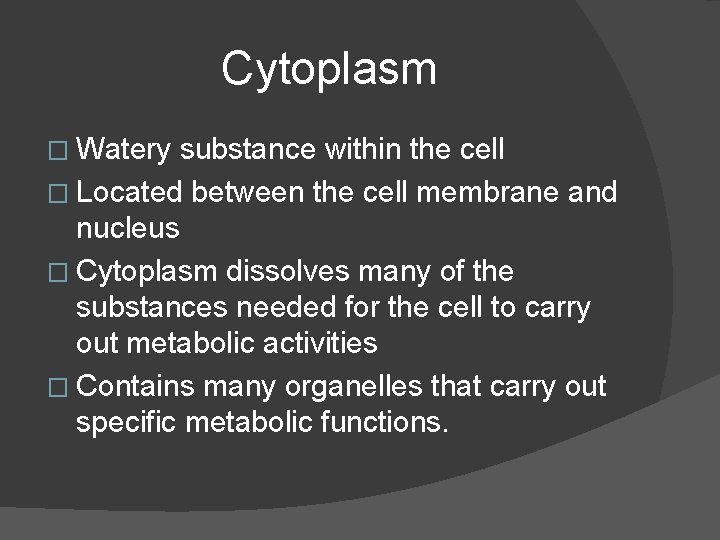 Cytoplasm

□ Watery substance within the cell
□ Located between the cell membrane and nucleus
□ Cytoplasm dissolves many of the substances needed for the cell to carry out metabolic activities
□ Contains many organelles that carry out specific metabolic functions.